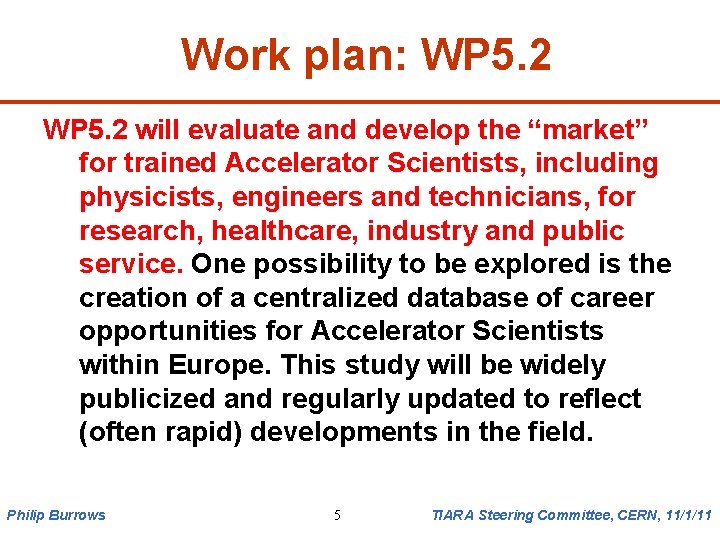 Work plan: WP5.2

WP5.2 will evaluate and develop the “market” for trained Accelerator Scientists, including physicists, engineers and technicians, for research, healthcare, industry and public service. One possibility to be explored is the creation of a centralized database of career opportunities for Accelerator Scientists within Europe. This study will be widely publicized and regularly updated to reflect (often rapid) developments in the field.

Philip Burrows 5 TIARA Steering Committee, CERN, 11/1/11